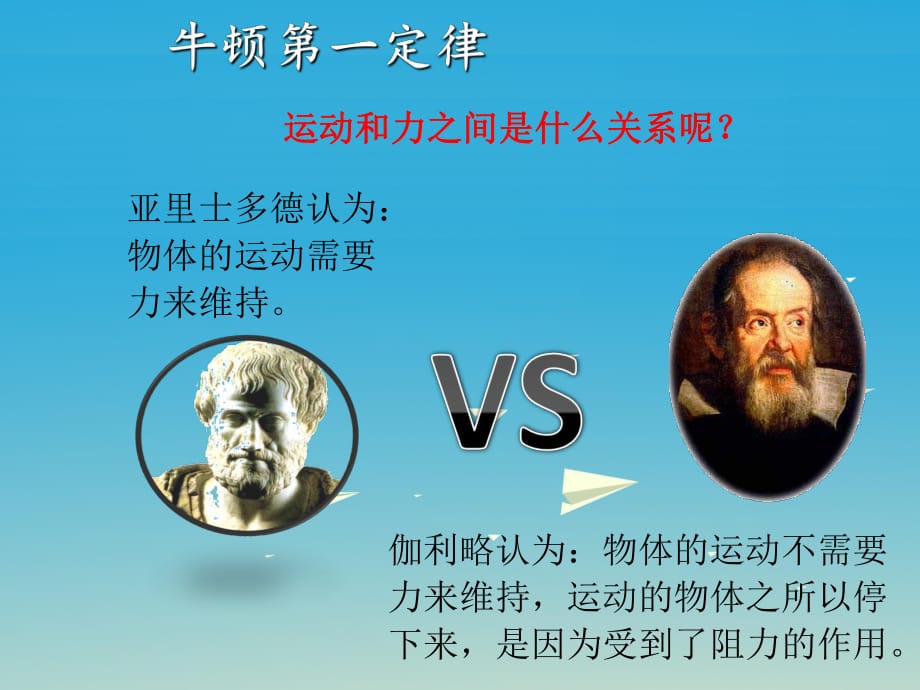 牛顿第一定律

运动和力之间是什么关系呢？

亚里士多德认为：物体的运动需要力来维持。

VS

伽利略认为：物体的运动不需要力来维持，运动的物体之所以停下来，是因为受到了阻力的作用。